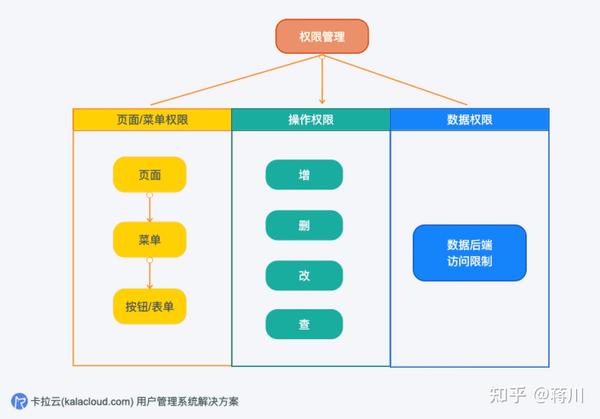 权限管理

页面/菜单权限

页面

菜单

按钮/表单

操作权限

增

删

改

查

数据权限

数据后端
访问限制

卡拉云(kalacloud.com) 用户管理系统解决方案

知乎 @蒋川